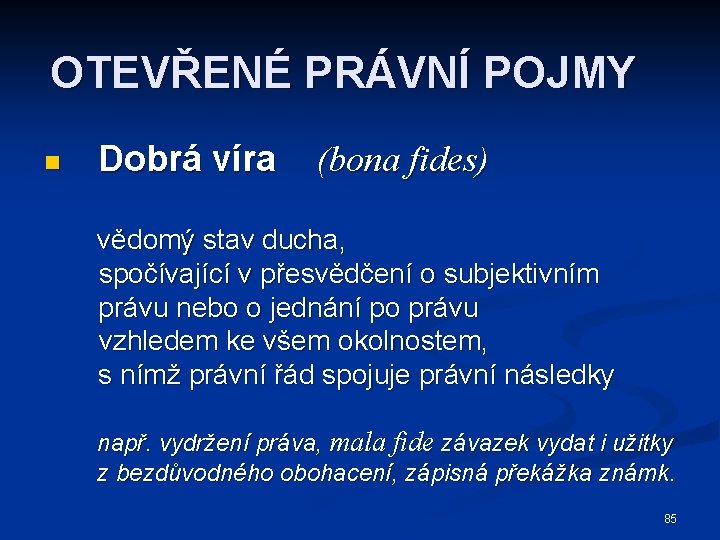 OTEVŘENÉ PRÁVNÍ POJMY

Dobrá víra (bona fides)

vědomý stav ducha,
spočívající v přesvědčení o subjektivním právu nebo o jednání po právu vzhledem ke všem okolnostem,
s nímž právní řád spojuje právní následky

např. vydržení práva, mala fide závazek vydat i užitky z bezdůvodného obohacení, zápisná překážka známk.

85